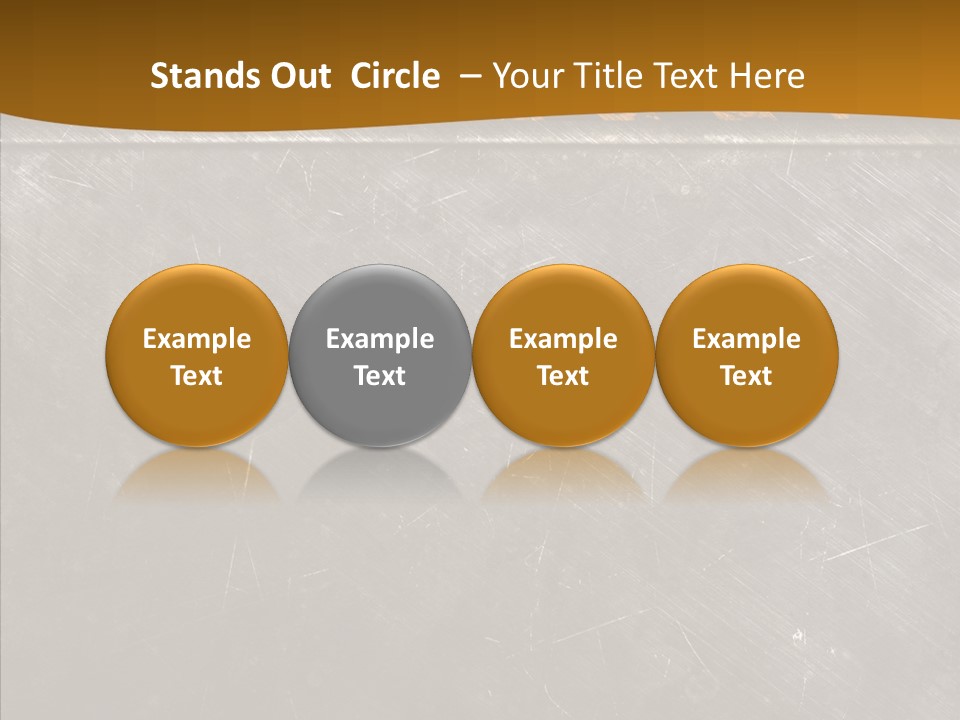 Stands Out Circle – Your Title Text Here

Example Text

Example Text

Example Text

Example Text